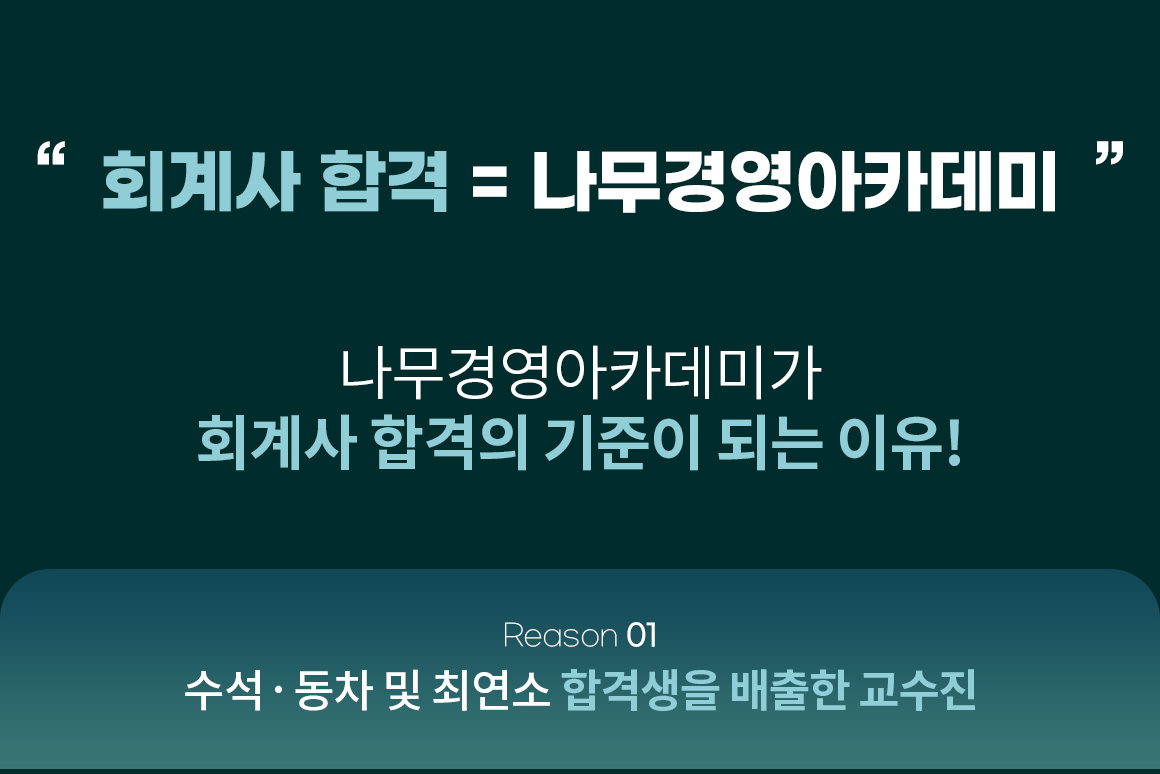 “ 회계사 합격 = 나무경영아카데미 ”

나무경영아카데미가
회계사 합격의 기준이 되는 이유!

Reason 01
수석 · 동차 및 최연소 합격생을 배출한 교수진